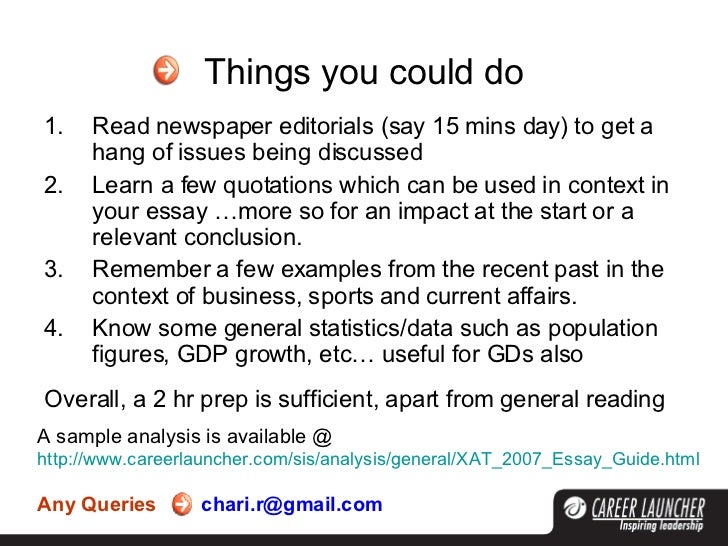 Things you could do

1. Read newspaper editorials (say 15 mins day) to get a hang of issues being discussed
2. Learn a few quotations which can be used in context in your essay …more so for an impact at the start or a relevant conclusion.
3. Remember a few examples from the recent past in the context of business, sports and current affairs.
4. Know some general statistics/data such as population figures, GDP growth, etc… useful for GDs also

Overall, a 2 hr prep is sufficient, apart from general reading

A sample analysis is available @ http://www.careerlauncher.com/sis/analysis/general/XAT_2007_Essay_Guide.html

Any Queries chari.r@gmail.com

CAREER LAUNCHER
Inspiring leadership